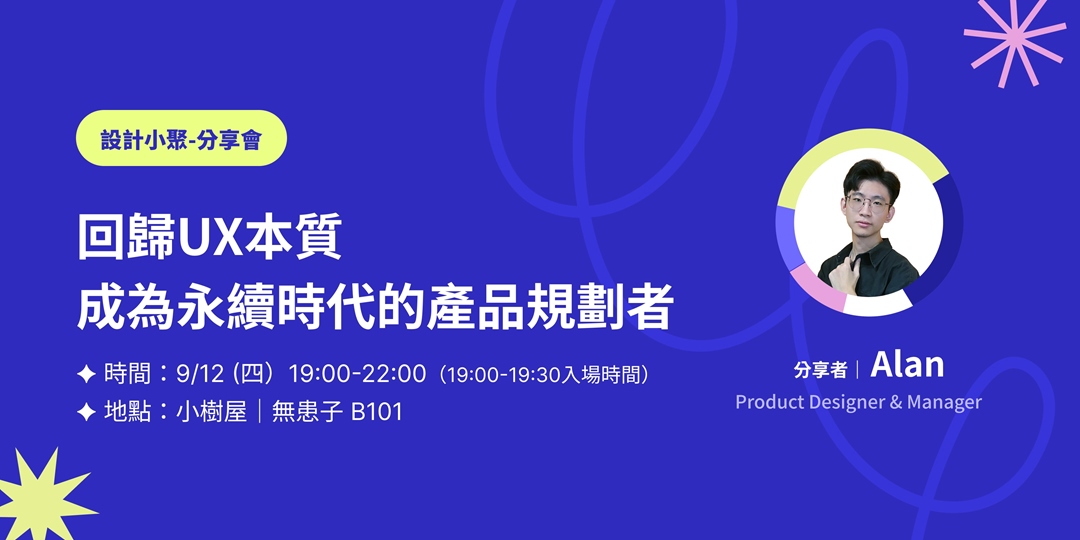 設計小聚-分享會

回歸UX本質
成為永續時代的產品規劃者

✦ 時間：9/12 (四) 19:00-22:00（19:00-19:30入場時間）
✦ 地點：小樹屋｜無患子 B101

分享者｜Alan
Product Designer & Manager